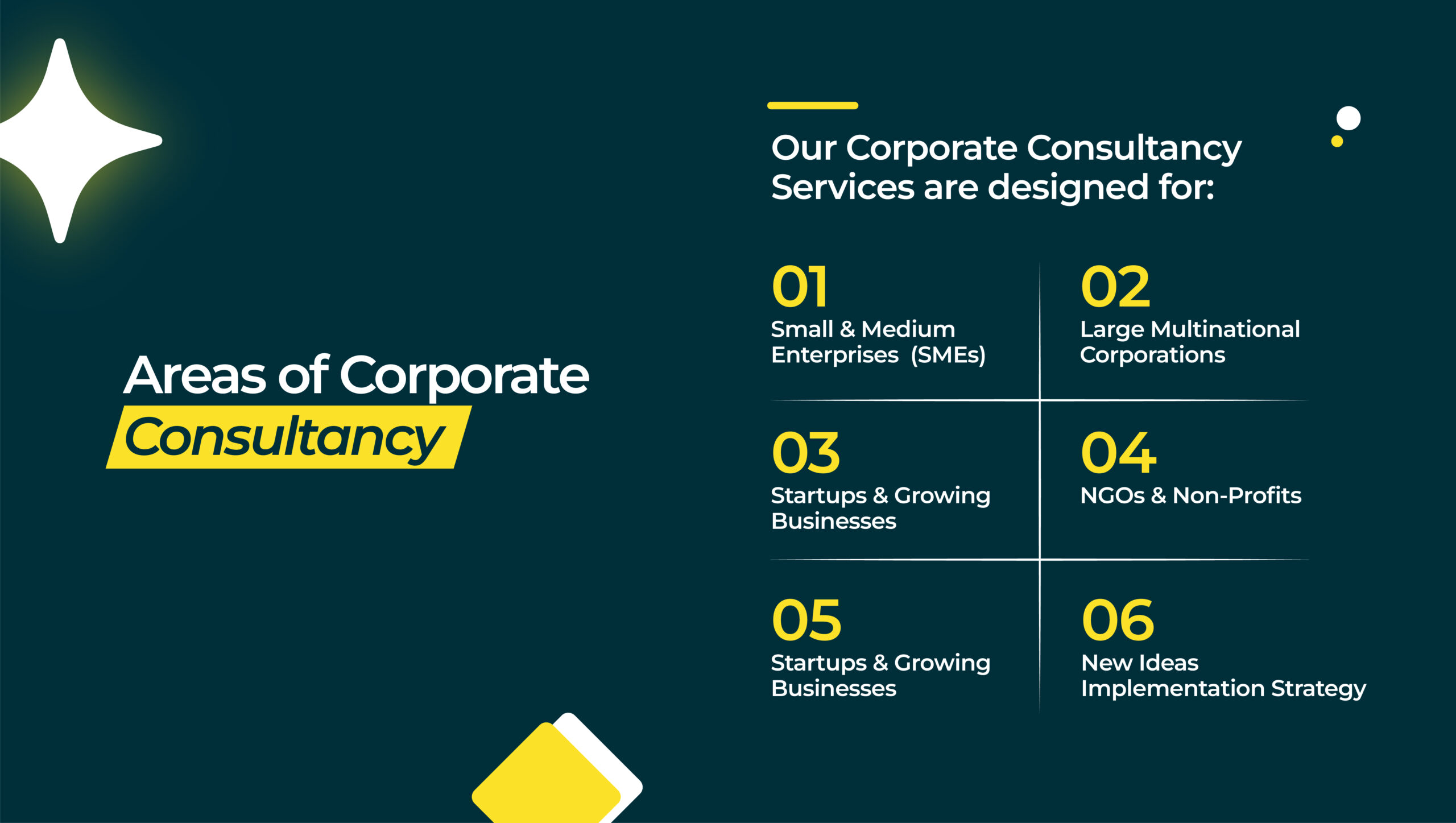 Areas of Corporate Consultancy

Our Corporate Consultancy Services are designed for:

01
Small & Medium Enterprises (SMEs)

02
Large Multinational Corporations

03
Startups & Growing Businesses

04
NGOs & Non-Profits

05
Startups & Growing Businesses

06
New Ideas Implementation Strategy